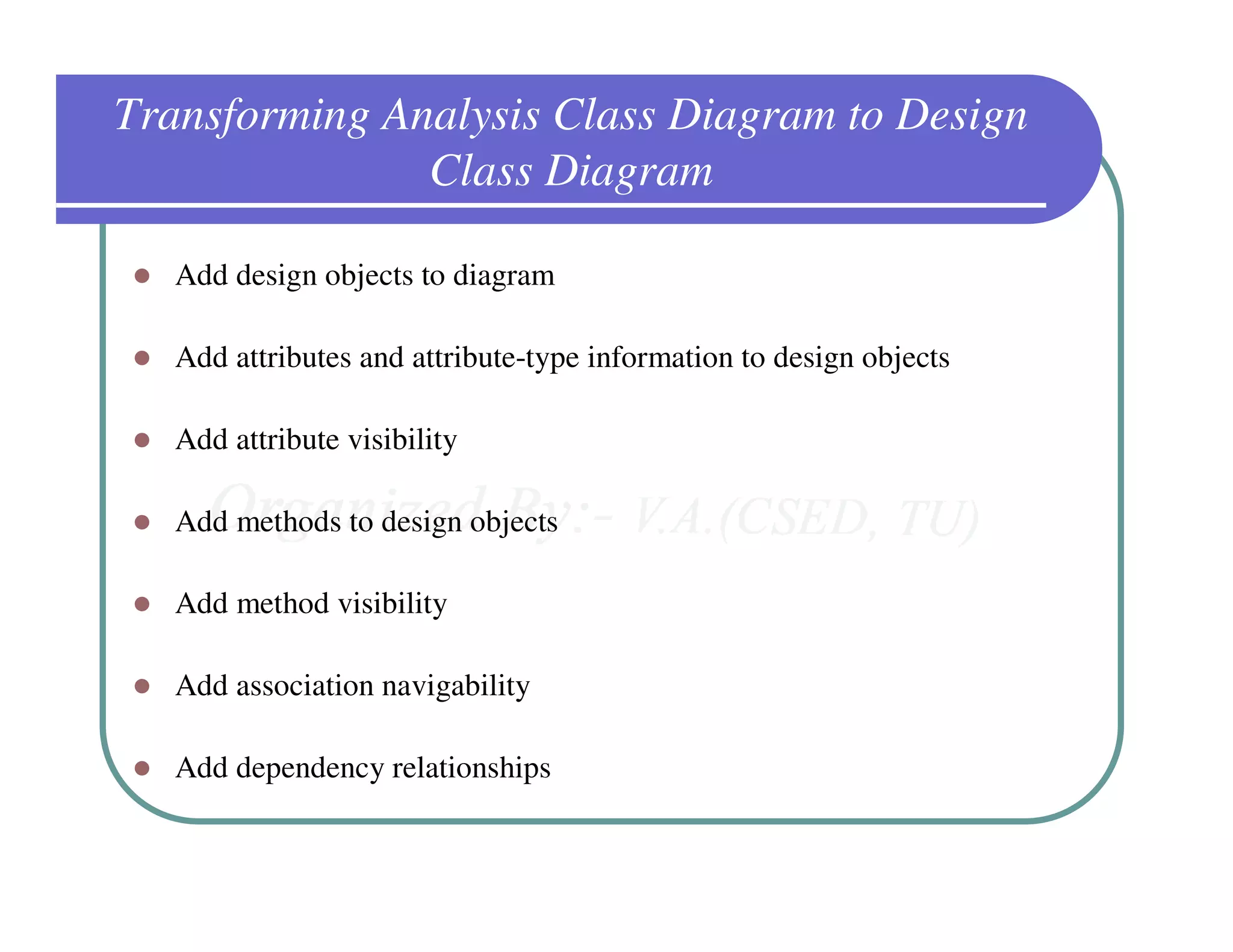 Transforming Analysis Class Diagram to Design Class Diagram

- Add design objects to diagram
- Add attributes and attribute-type information to design objects
- Add attribute visibility
- Add methods to design objects
- Add method visibility
- Add association navigability
- Add dependency relationships

Organized By:- V.A.(CSED, TU)